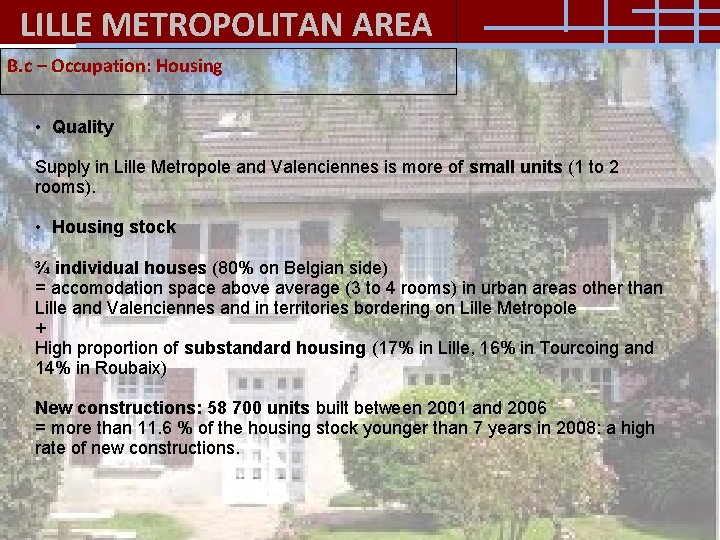 LILLE METROPOLITAN AREA

B.c – Occupation: Housing

• Quality

Supply in Lille Metropole and Valenciennes is more of small units (1 to 2 rooms).

• Housing stock

¾ individual houses (80% on Belgian side)
= accomodation space above average (3 to 4 rooms) in urban areas other than Lille and Valenciennes and in territories bordering on Lille Metropole
+
High proportion of substandard housing (17% in Lille, 16% in Tourcoing and 14% in Roubaix)

New constructions: 58 700 units built between 2001 and 2006
= more than 11.6 % of the housing stock younger than 7 years in 2008: a high rate of new constructions.